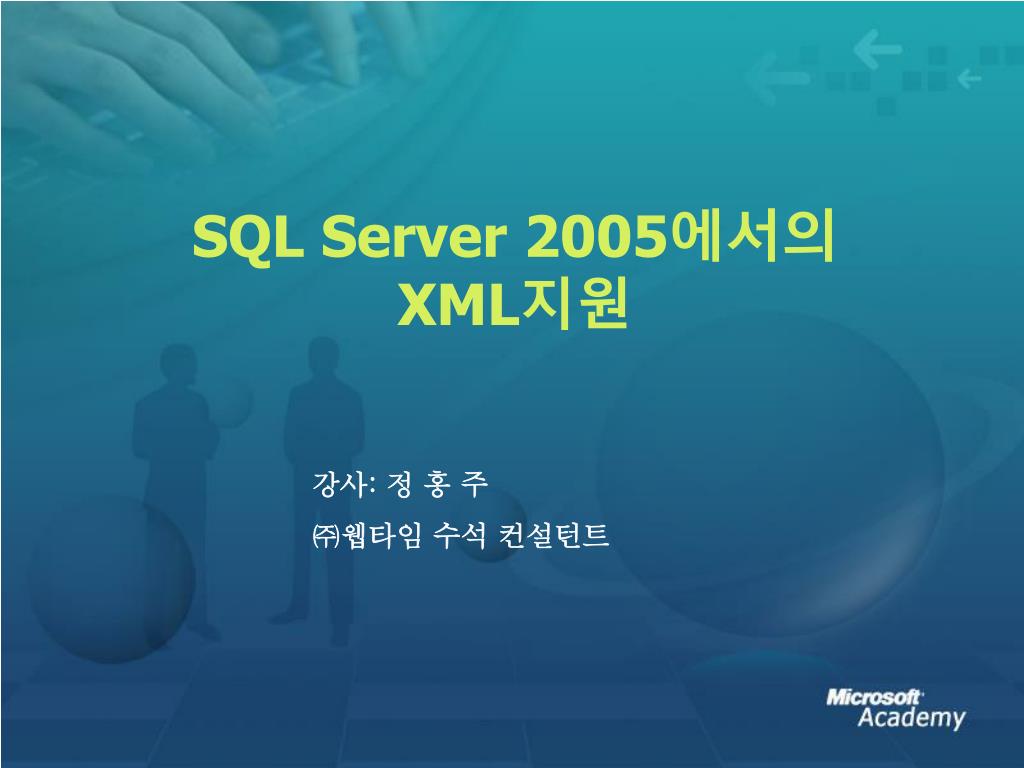 SQL Server 2005에서의 XML지원

강사: 정 홍 주

㈜웹타임 수석 컨설턴트

Microsoft Academy